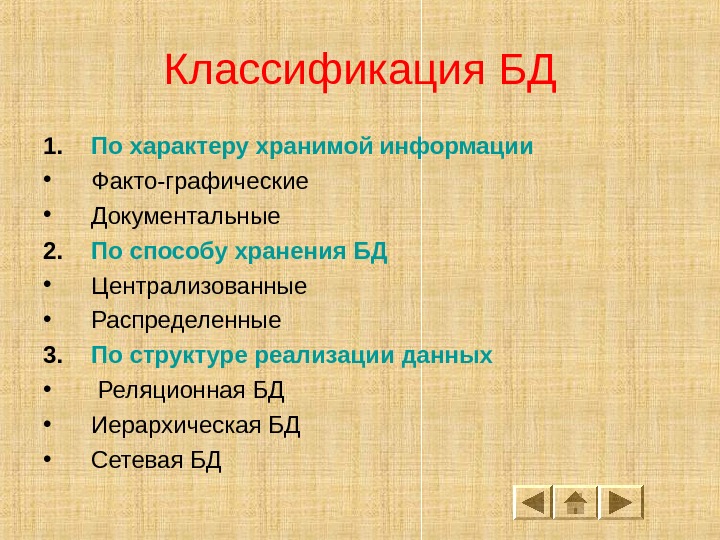 Классификация БД

1. По характеру хранимой информации
• Факто-графические
• Документальные
2. По способу хранения БД
• Централизованные
• Распределенные
3. По структуре реализации данных
• Реляционная БД
• Иерархическая БД
• Сетевая БД